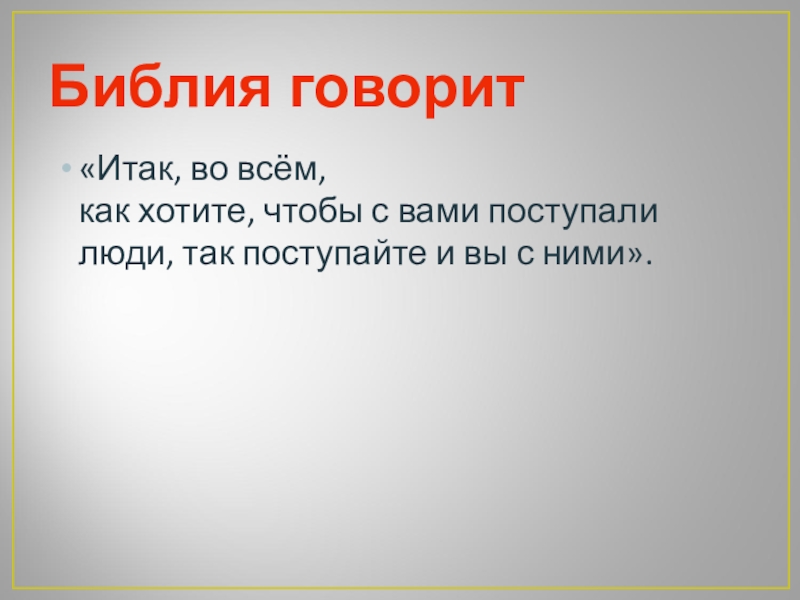 Библия говорит

• «Итак, во всём, как хотите, чтобы с вами поступали люди, так поступайте и вы с ними».